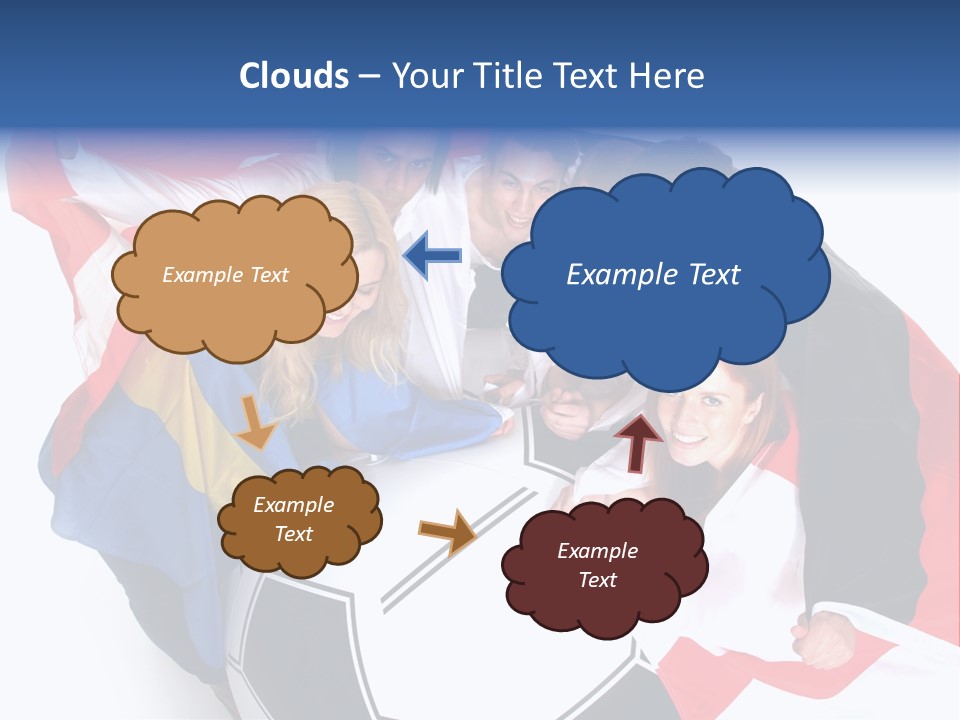 Clouds – Your Title Text Here

Example Text

Example Text

Example Text

Example Text